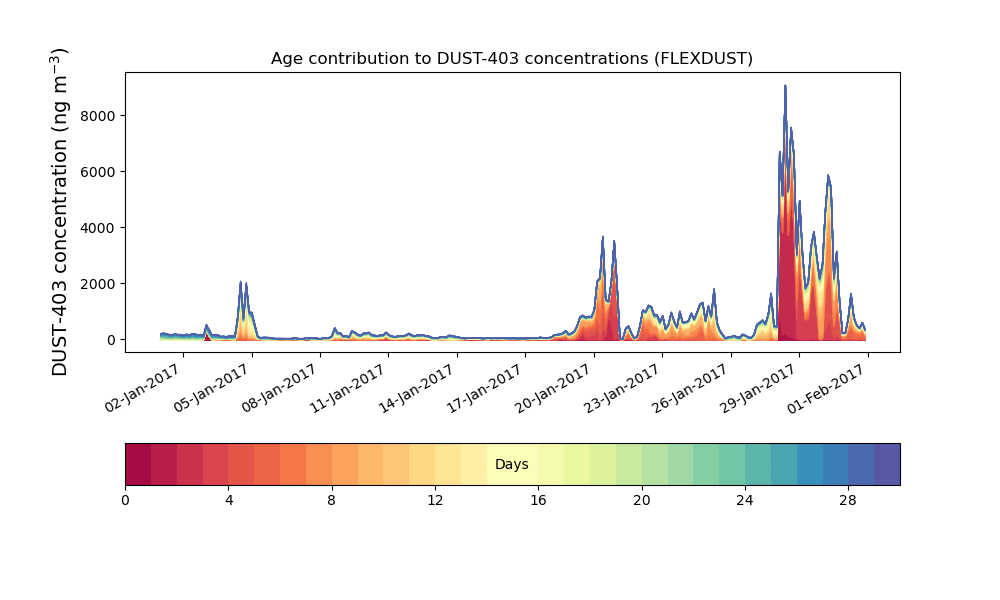 Age contribution to DUST-403 concentrations (FLEXDUST)

DUST-403 concentration (ng m$^{-3}$)

8000
6000
4000
2000
0

02-Jan-2017
05-Jan-2017
08-Jan-2017
11-Jan-2017
14-Jan-2017
17-Jan-2017
20-Jan-2017
23-Jan-2017
26-Jan-2017
29-Jan-2017
01-Feb-2017

Days

0
4
8
12
16
20
24
28